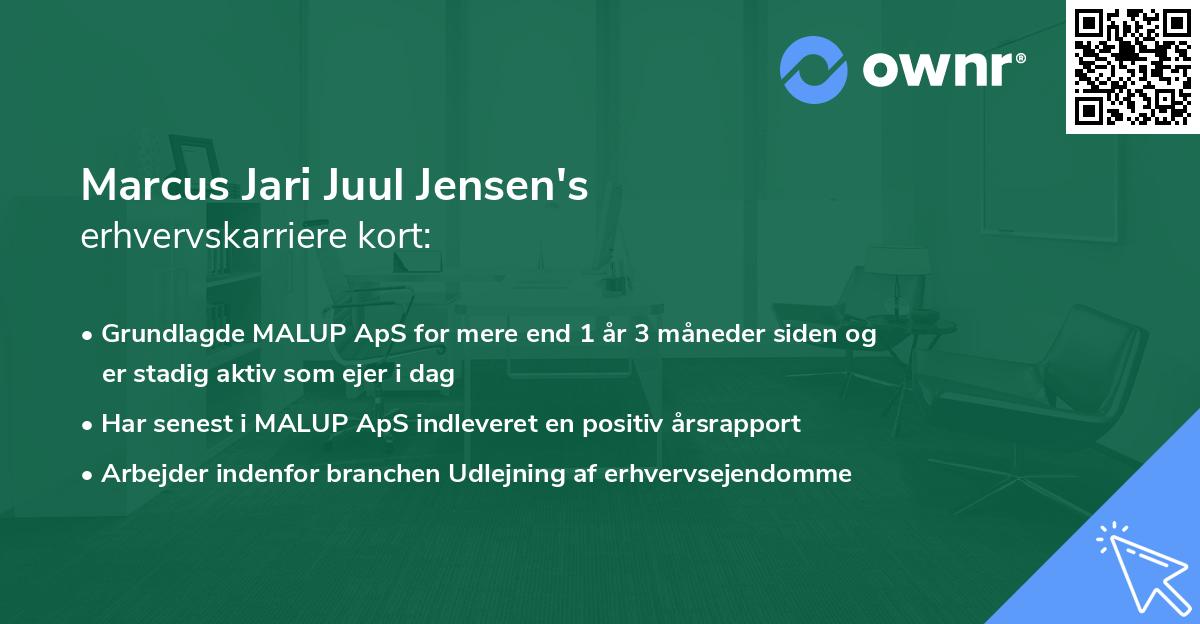 ownr®

Marcus Jari Juul Jensen's
erhvervskarriere kort:

• Grundlagde MALUP ApS for mere end 1 år 3 måneder siden og er stadig aktiv som ejer i dag
• Har senest i MALUP ApS indleveret en positiv årsrapport
• Arbejder indenfor branchen Udlejning af erhvervsejendomme